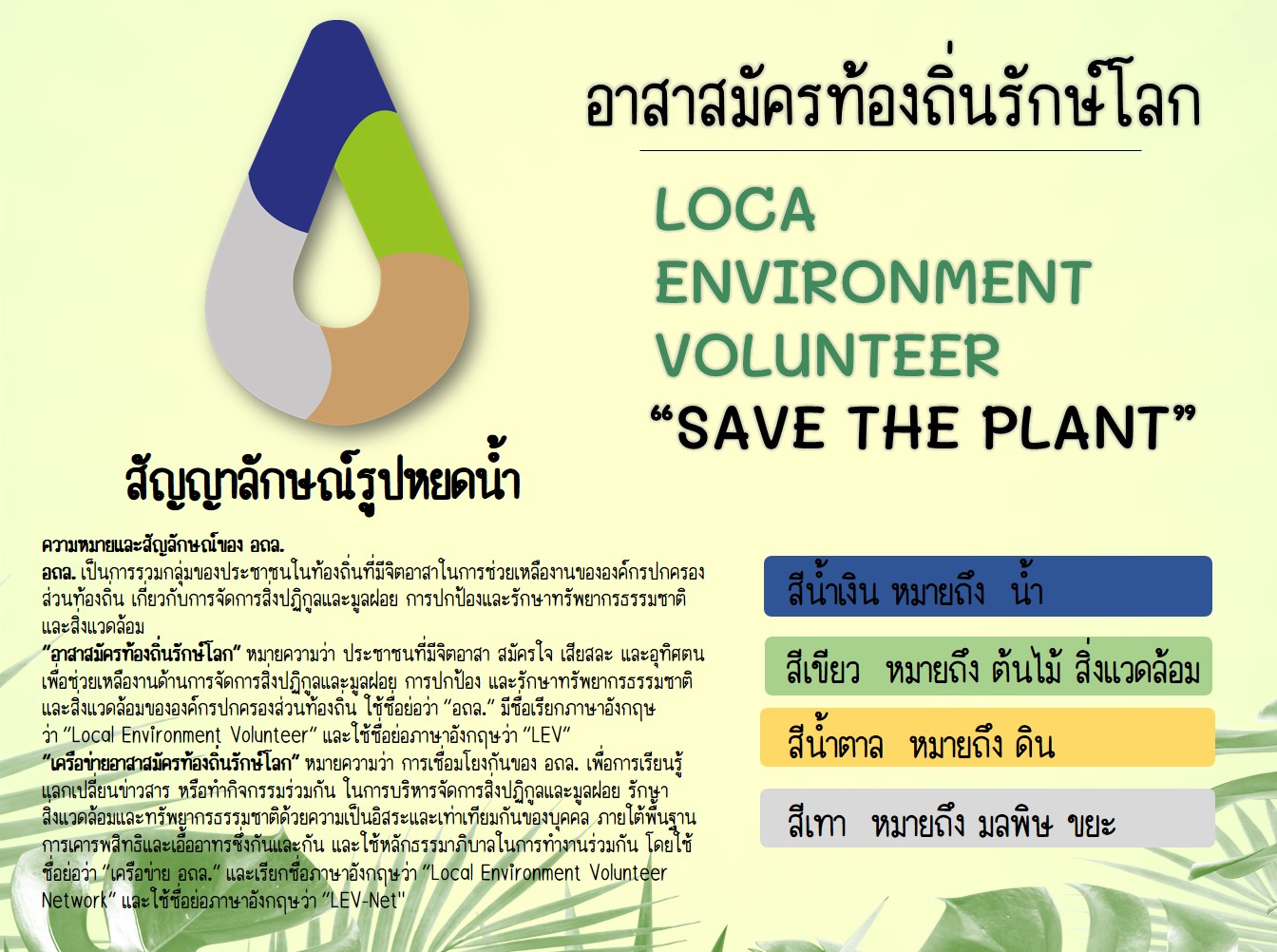 อาสาสมัครท้องถิ่นรักษ์โลก

LOCA
ENVIRONMENT
VOLUNTEER
“SAVE THE PLANT”

สัญญาลักษณ์รูปหยดน้ำ

ความหมายและสัญลักษณ์ของ อถล.
อถล. เป็นการรวมกลุ่มของประชาชนในท้องถิ่นที่มีจิตอาสาในการช่วยเหลืองานขององค์กรปกครองส่วนท้องถิ่น เกี่ยวกับการจัดการสิ่งปฏิกูลและมูลฝอย การปกป้องและรักษาทรัพยากรธรรมชาติและสิ่งแวดล้อม
“อาสาสมัครท้องถิ่นรักษ์โลก” หมายความว่า ประชาชนที่มีจิตอาสา สมัครใจ เสียสละ และอุทิศตนเพื่อช่วยเหลืองานด้านการจัดการสิ่งปฏิกูลและมูลฝอย การปกป้อง และรักษาทรัพยากรธรรมชาติและสิ่งแวดล้อมขององค์กรปกครองส่วนท้องถิ่น ใช้ชื่อย่อว่า “อถล.” มีชื่อเรียกภาษาอังกฤษว่า “Local Environment Volunteer” และใช้ชื่อย่อภาษาอังกฤษว่า “LEV”
“เครือข่ายอาสาสมัครท้องถิ่นรักษ์โลก” หมายความว่า การเชื่อมโยงกันของ อถล. เพื่อการเรียนรู้ แลกเปลี่ยนข่าวสาร หรือทำกิจกรรมร่วมกัน ในการบริหารจัดการสิ่งปฏิกูลและมูลฝอย รักษาสิ่งแวดล้อมและทรัพยากรธรรมชาติด้วยความเป็นอิสระและเท่าเทียมกันของบุคคล ภายใต้พื้นฐานการเคารพสิทธิและเอื้ออาทรซึ่งกันและกัน และใช้หลักธรรมาภิบาลในการทำงานร่วมกัน โดยใช้ชื่อย่อว่า “เครือข่าย อถล.” และเรียกชื่อภาษาอังกฤษว่า “Local Environment Volunteer Network” และใช้ชื่อย่อภาษาอังกฤษว่า “LEV-Net"

สีน้ำเงิน หมายถึง น้ำ

สีเขียว หมายถึง ต้นไม้ สิ่งแวดล้อม

สีน้ำตาล หมายถึง ดิน

สีเทา หมายถึง มลพิษ ขยะ